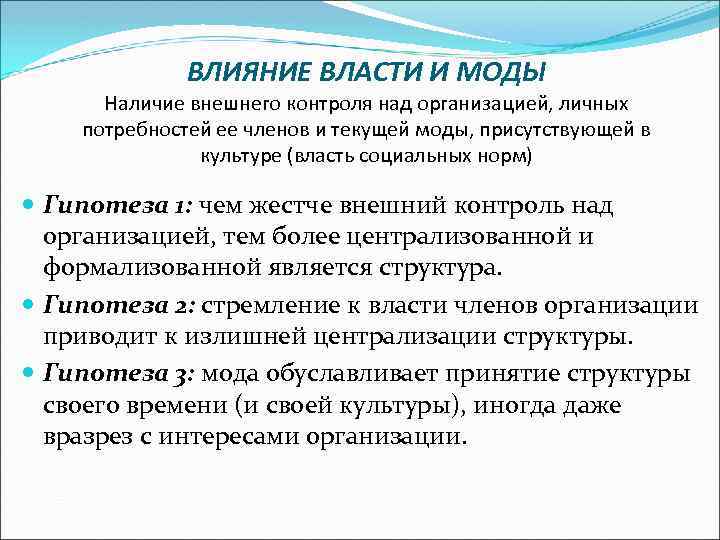 ВЛИЯНИЕ ВЛАСТИ И МОДЫ
Наличие внешнего контроля над организацией, личных потребностей ее членов и текущей моды, присутствующей в культуре (власть социальных норм)

Гипотеза 1: чем жестче внешний контроль над организацией, тем более централизованной и формализованной является структура.

Гипотеза 2: стремление к власти членов организации приводит к излишней централизации структуры.

Гипотеза 3: мода обуславливает принятие структуры своего времени (и своей культуры), иногда даже вразрез с интересами организации.